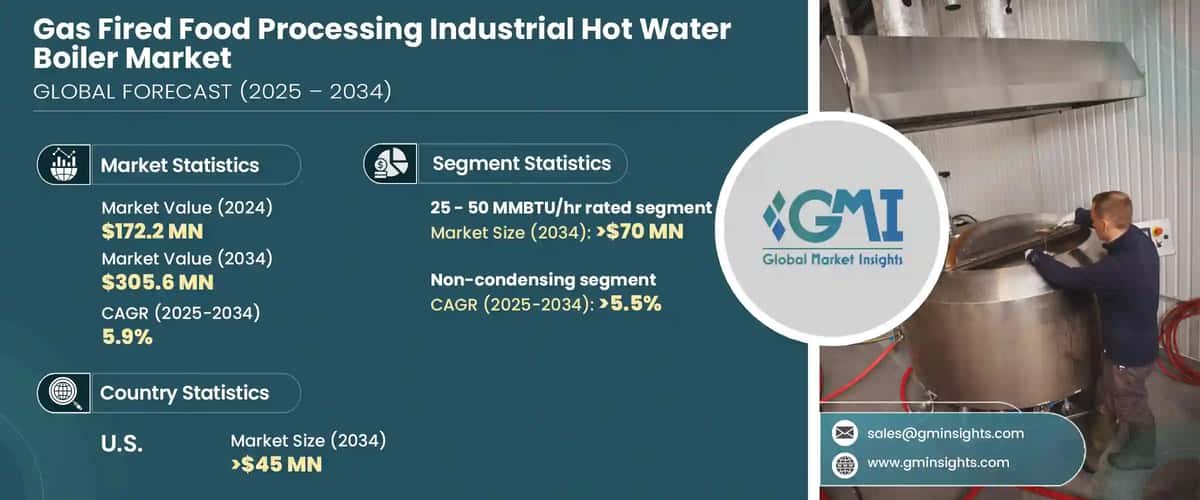 Gas Fired Food Processing Industrial Hot Water Boiler Market
GLOBAL FORECAST (2025 – 2034)

Market Statistics

Market Value (2024)
$172.2 MN
Market Value (2034)
$305.6 MN
CAGR (2025-2034)
5.9%

Segment Statistics

25 - 50 MMBTU/hr rated segment
Market Size (2034): >$70 MN

Non-condensing segment
CAGR (2025-2034): >5.5%

Country Statistics

U.S.
Market Size (2034)
>$45 MN

GMI
Global Market Insights

sales@gminsights.com
www.gminsights.com